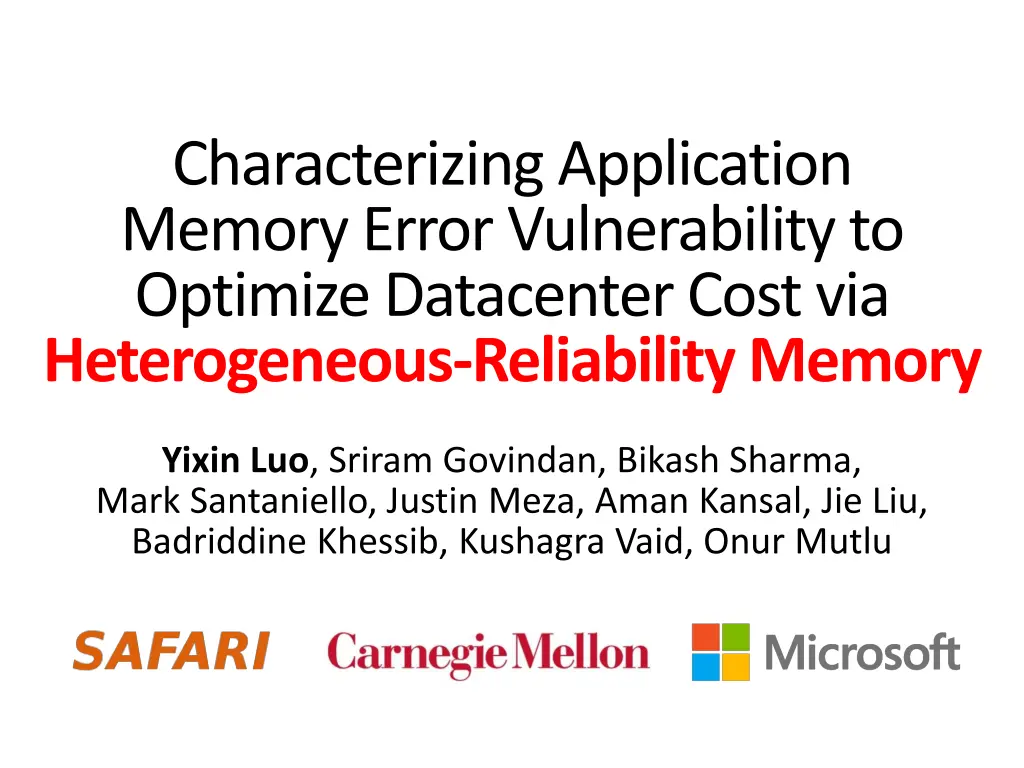 Characterizing Application Memory Error Vulnerability to Optimize Datacenter Cost via Heterogeneous-Reliability Memory

Yixin Luo, Sriram Govindan, Bikash Sharma, Mark Santaniello, Justin Meza, Aman Kansal, Jie Liu, Badriddine Khessib, Kushagra Vaid, Onur Mutlu

SAFARI Carnegie Mellon Microsoft